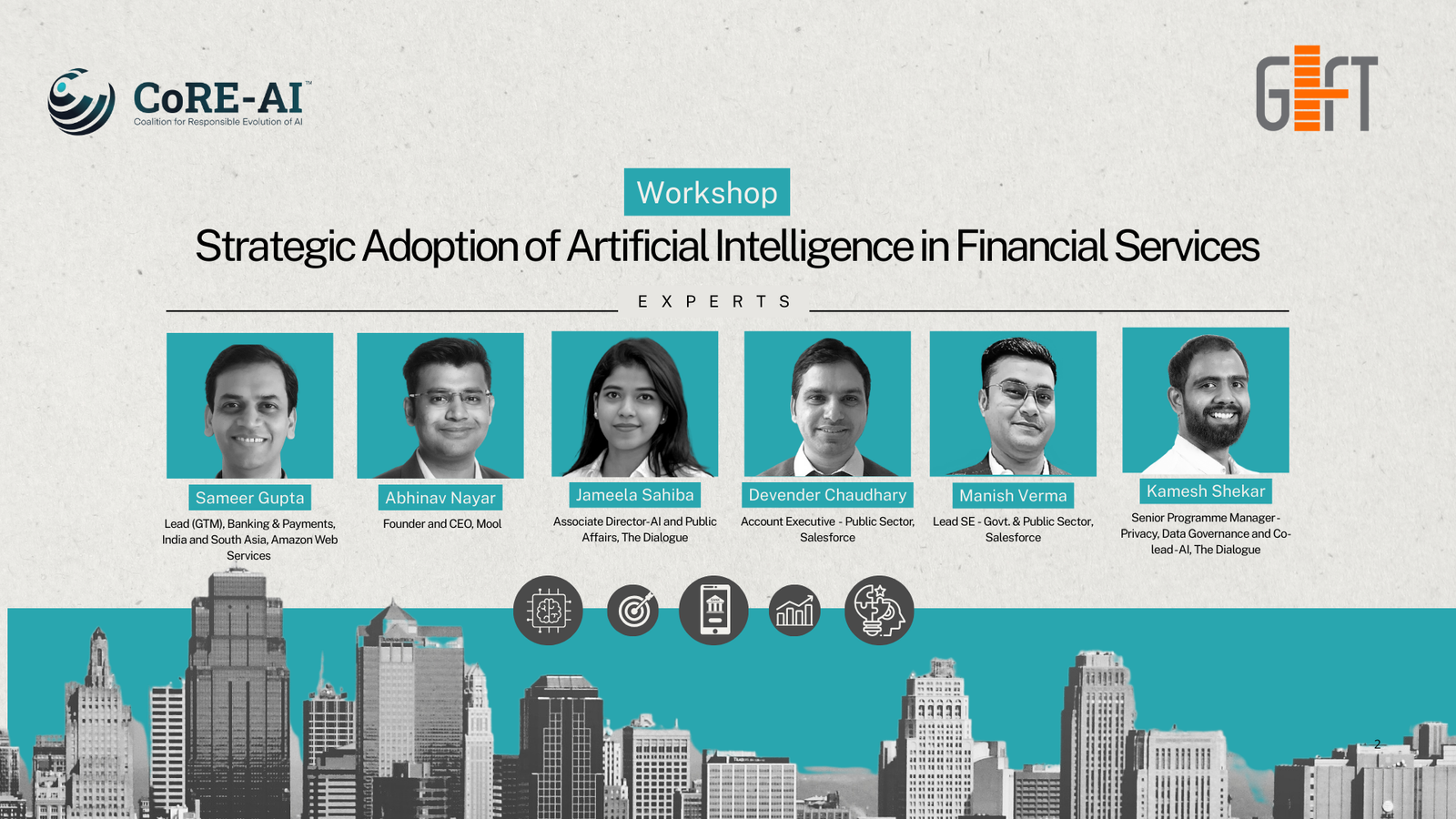 CoRE-AI™
Coalition for Responsible Evolution of AI

GIFT

Workshop

Strategic Adoption of Artificial Intelligence in Financial Services

EXPERTS

Sameer Gupta
Lead (GTM), Banking & Payments, India and South Asia, Amazon Web Services

Abhinav Nayar
Founder and CEO, Mool

Jameela Sahiba
Associate Director-AI and Public Affairs, The Dialogue

Devender Chaudhary
Account Executive - Public Sector, Salesforce

Manish Verma
Lead SE - Govt. & Public Sector, Salesforce

Kamesh Shekar
Senior Programme Manager - Privacy, Data Governance and Co-lead-AI, The Dialogue

2